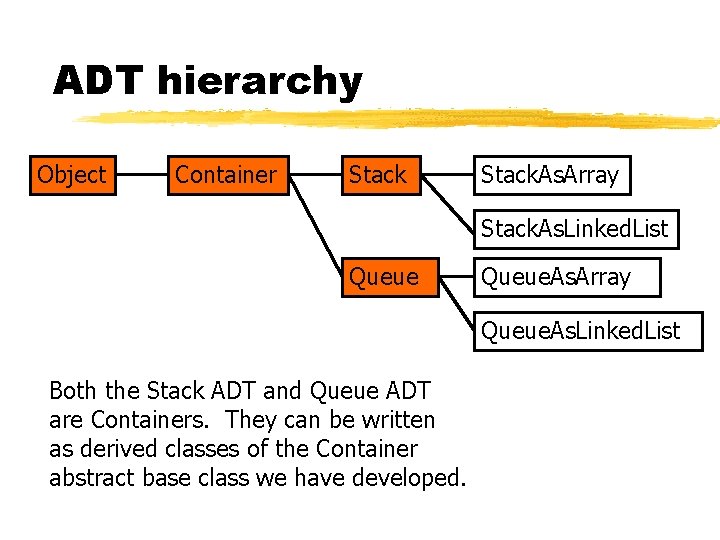 ADT hierarchy

Object

Container

Stack

StackAsArray

StackAsLinkedList

Queue

QueueAsArray

QueueAsLinkedList

Both the Stack ADT and Queue ADT are Containers. They can be written as derived classes of the Container abstract base class we have developed.